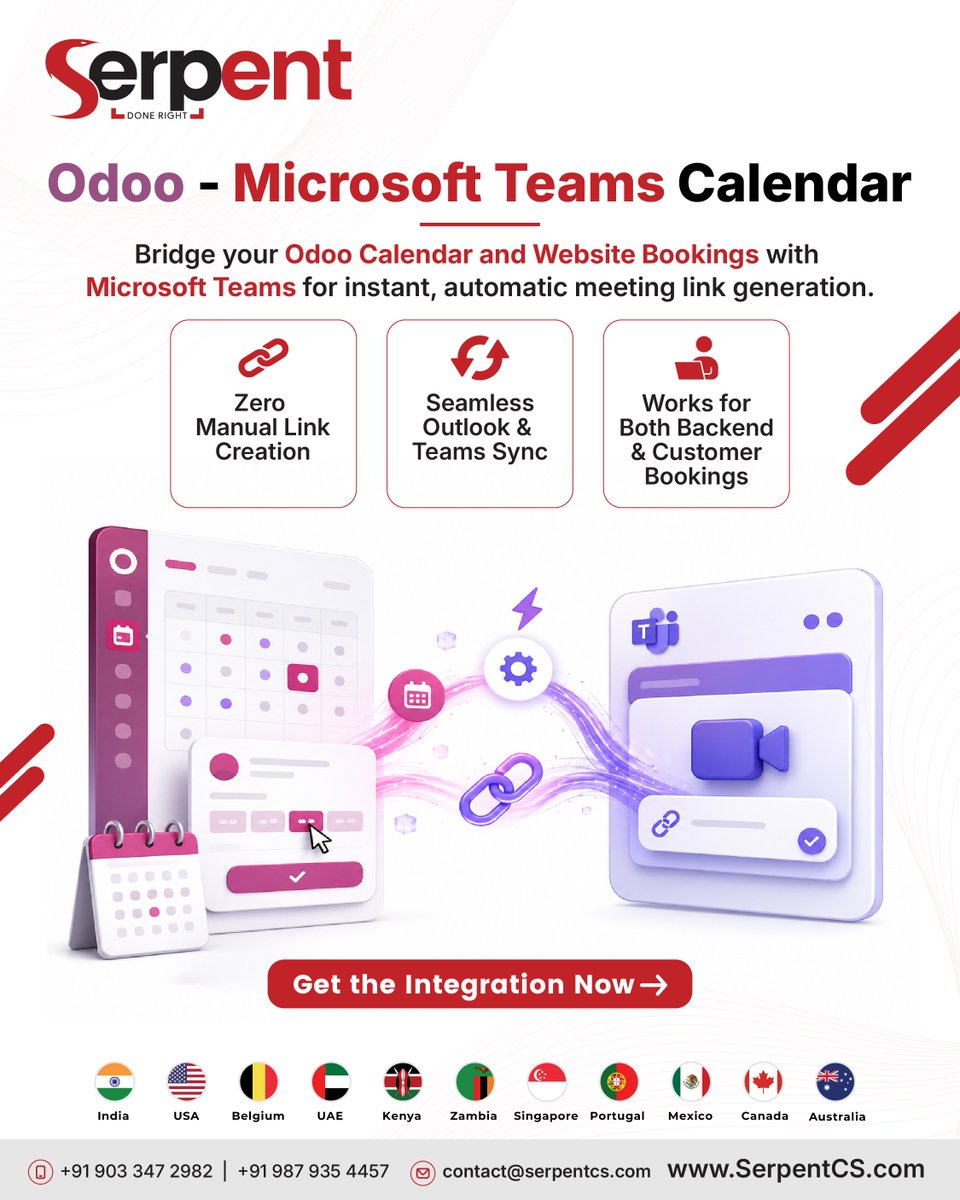 Serpent
DONE RIGHT

Odoo - Microsoft Teams Calendar

Bridge your Odoo Calendar and Website Bookings with Microsoft Teams for instant, automatic meeting link generation.

Zero Manual Link Creation

Seamless Outlook & Teams Sync

Works for Both Backend & Customer Bookings

Get the Integration Now →

India USA Belgium UAE Kenya Zambia Singapore Portugal Mexico Canada Australia

+91 903 347 2982 | +91 987 935 4457 contact@serpentcs.com www.SerpentCS.com